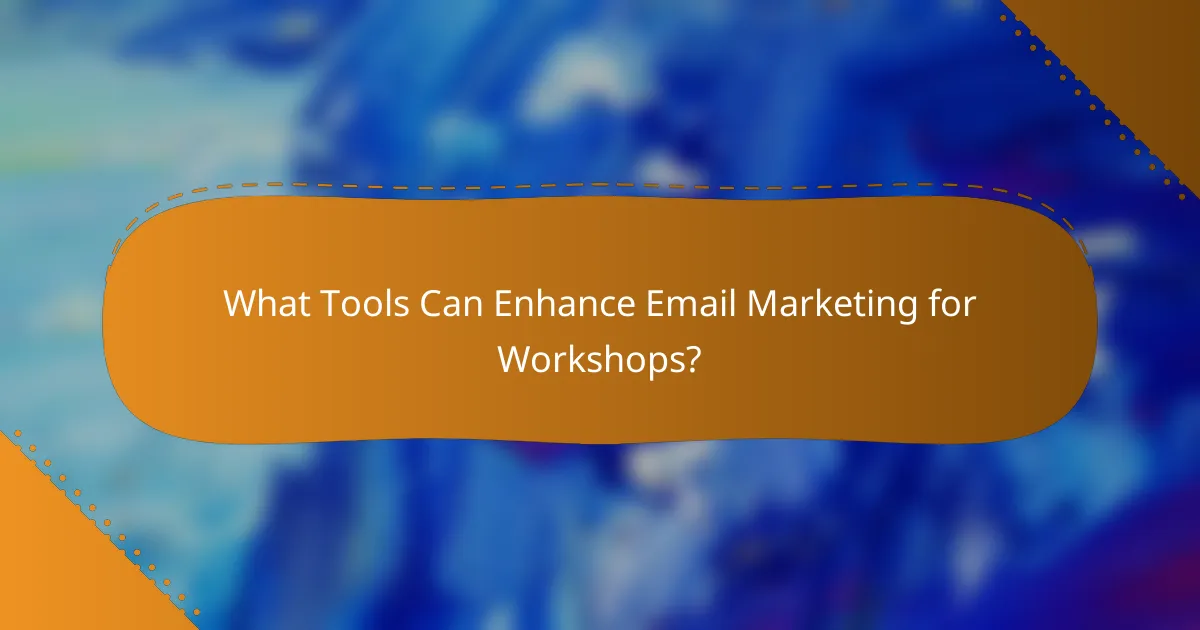 What Tools Can Enhance Email Marketing for Workshops?